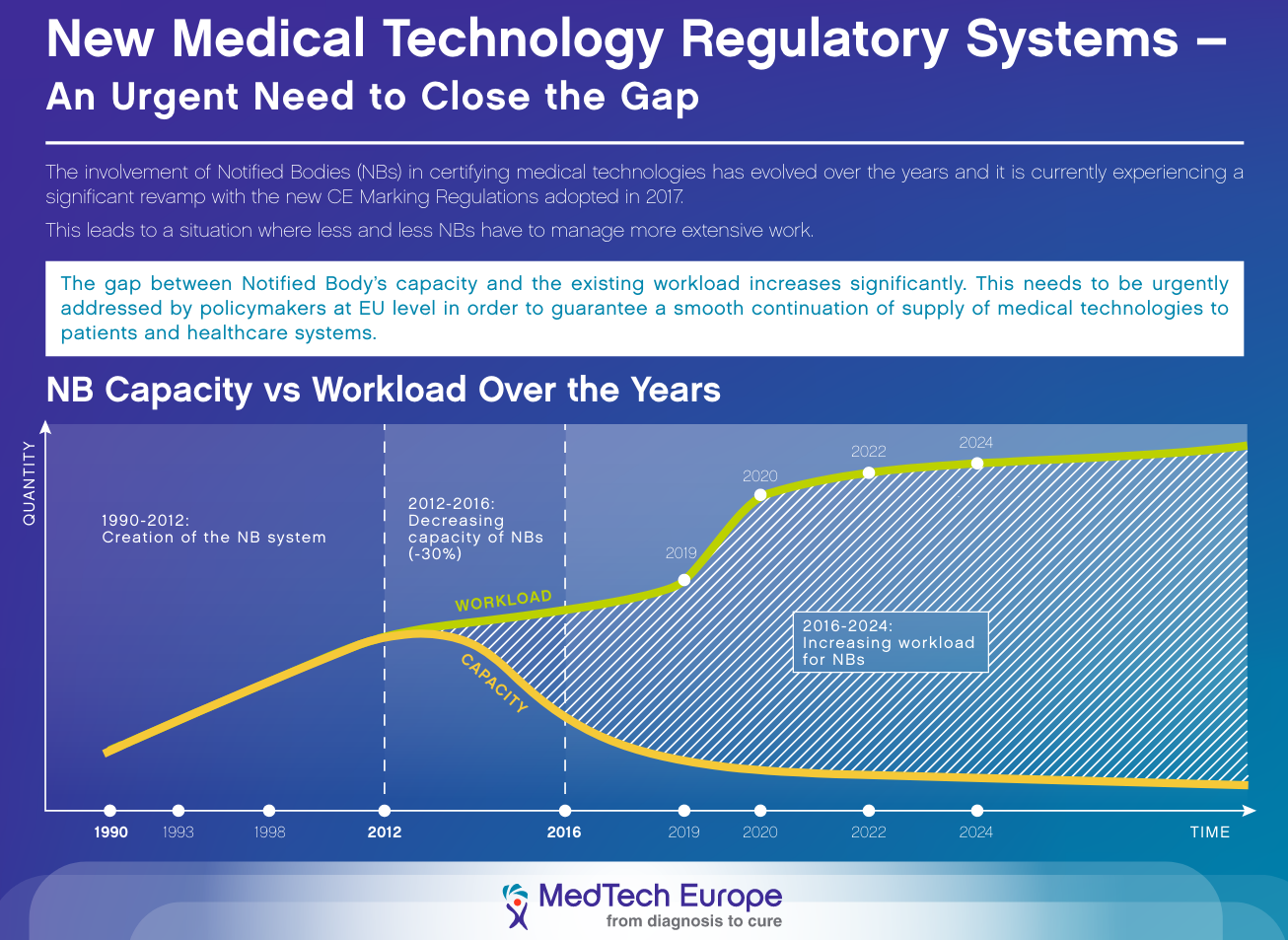 New Medical Technology Regulatory Systems –
An Urgent Need to Close the Gap

The involvement of Notified Bodies (NBs) in certifying medical technologies has evolved over the years and it is currently experiencing a significant revamp with the new CE Marking Regulations adopted in 2017.

This leads to a situation where less and less NBs have to manage more extensive work.

The gap between Notified Body's capacity and the existing workload increases significantly. This needs to be urgently addressed by policymakers at EU level in order to guarantee a smooth continuation of supply of medical technologies to patients and healthcare systems.

NB Capacity vs Workload Over the Years

QUANTITY

1990-2012:
Creation of the NB system

2012-2016:
Decreasing capacity of NBs (-30%)

WORKLOAD

CAPACITY

2019

2020

2022

2024

2016-2024:
Increasing workload for NBs

1990 1993 1998 2012 2016 2019 2020 2022 2024 TIME

MedTech Europe
from diagnosis to cure